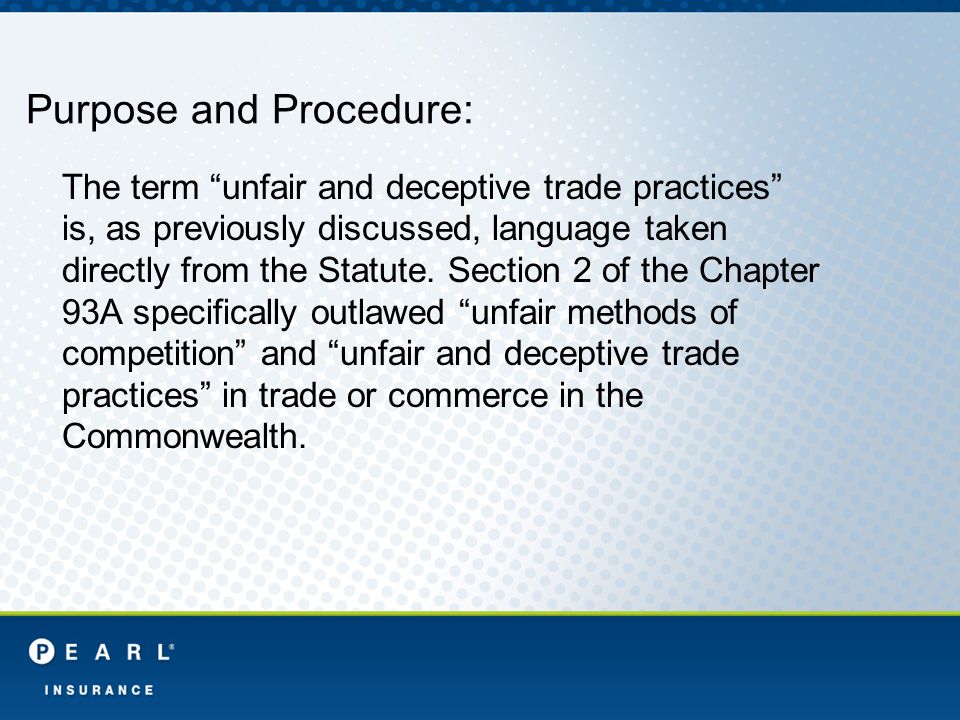 Purpose and Procedure:

The term “unfair and deceptive trade practices” is, as previously discussed, language taken directly from the Statute. Section 2 of the Chapter 93A specifically outlawed “unfair methods of competition” and “unfair and deceptive trade practices” in trade or commerce in the Commonwealth.

PEARL®
INSURANCE